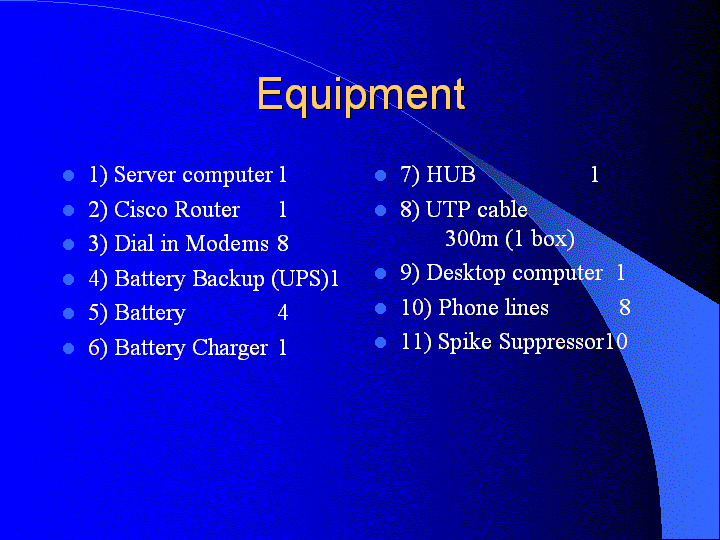 Equipment

- 1) Server computer 1
- 2) Cisco Router 1
- 3) Dial in Modems 8
- 4) Battery Backup (UPS)1
- 5) Battery 4
- 6) Battery Charger 1

- 7) HUB 1
- 8) UTP cable 300m (1 box)
- 9) Desktop computer 1
- 10) Phone lines 8
- 11) Spike Suppressor10